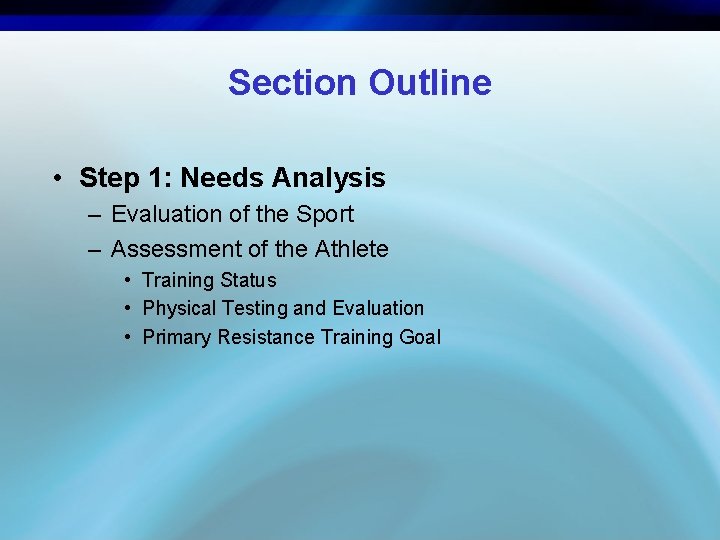 Section Outline

• Step 1: Needs Analysis
– Evaluation of the Sport
– Assessment of the Athlete
• Training Status
• Physical Testing and Evaluation
• Primary Resistance Training Goal